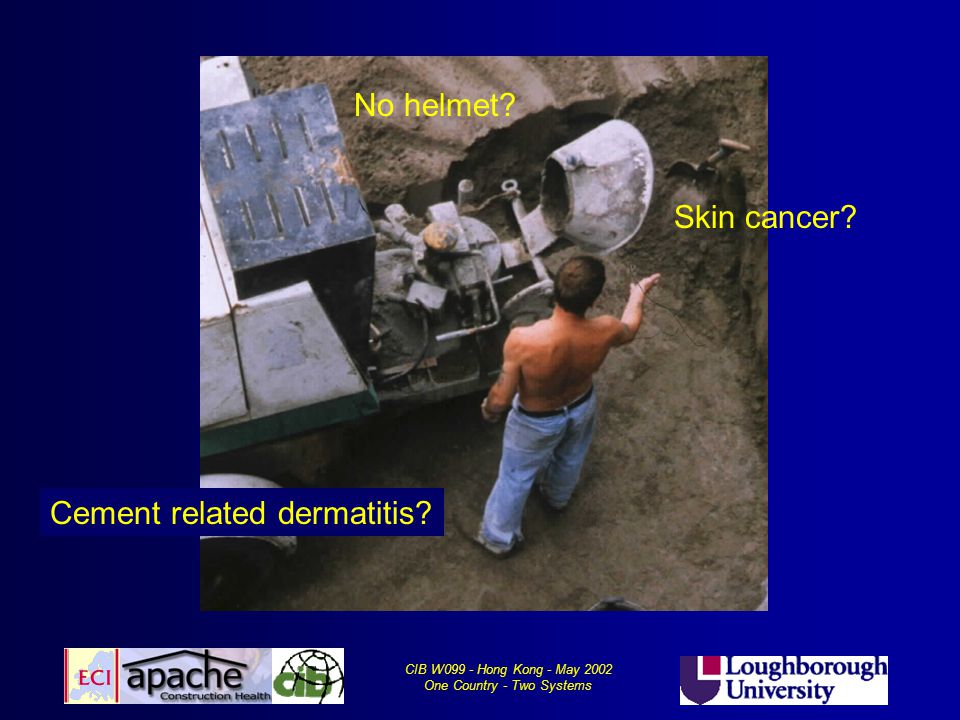 No helmet?

Skin cancer?

Cement related dermatitis?

ECI apache Construction Health cib

CIB W099 - Hong Kong - May 2002
One Country - Two Systems

Loughborough University